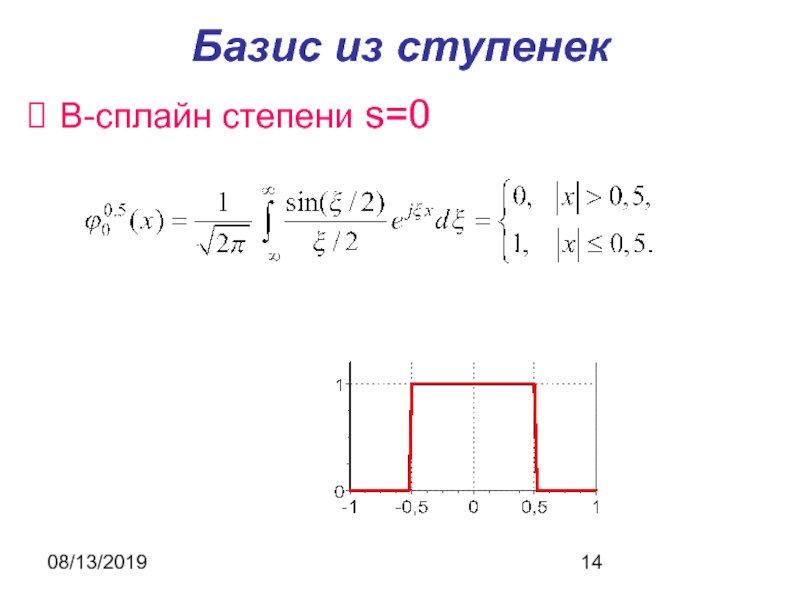 Базис из ступенек

 В-сплайн степени s=0

$\varphi_0^{0,5}(x) = \frac{1}{\sqrt{2\pi}} \int_{\infty}^{\infty} \frac{\sin(\xi/2)}{\xi/2} e^{j\xi x} d\xi = \begin{cases} 0, & |x| > 0,5, \\ 1, & |x| \le 0,5. \end{cases}$

1
0
-1
-0,5
0
0,5
1

08/13/2019
14